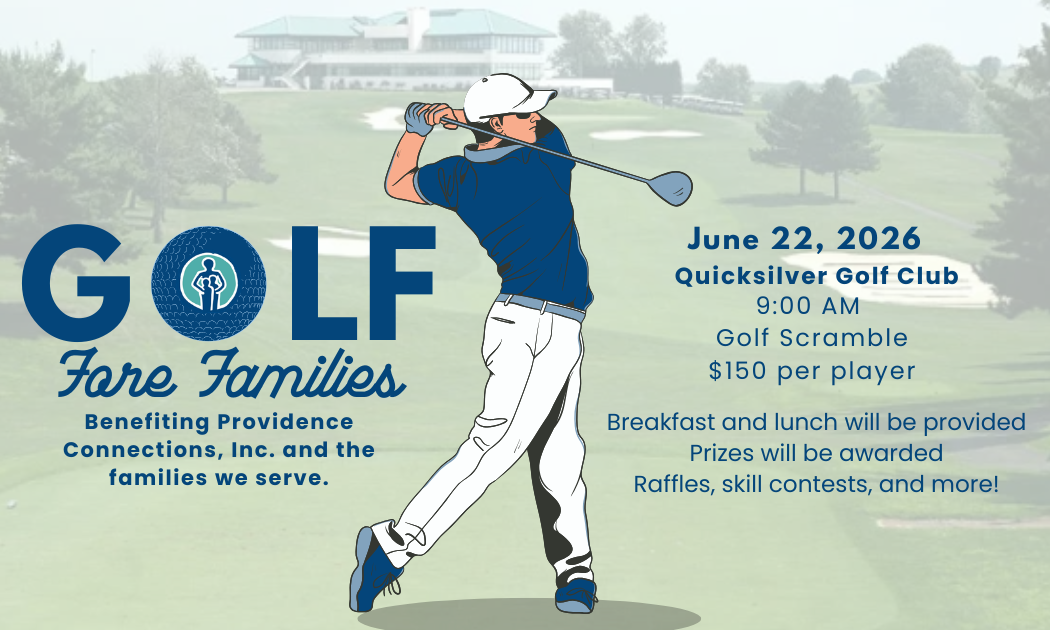 GOLF
Fore Families
Benefiting Providence Connections, Inc. and the families we serve.

June 22, 2026
Quicksilver Golf Club
9:00 AM
Golf Scramble
$150 per player

Breakfast and lunch will be provided
Prizes will be awarded
Raffles, skill contests, and more!